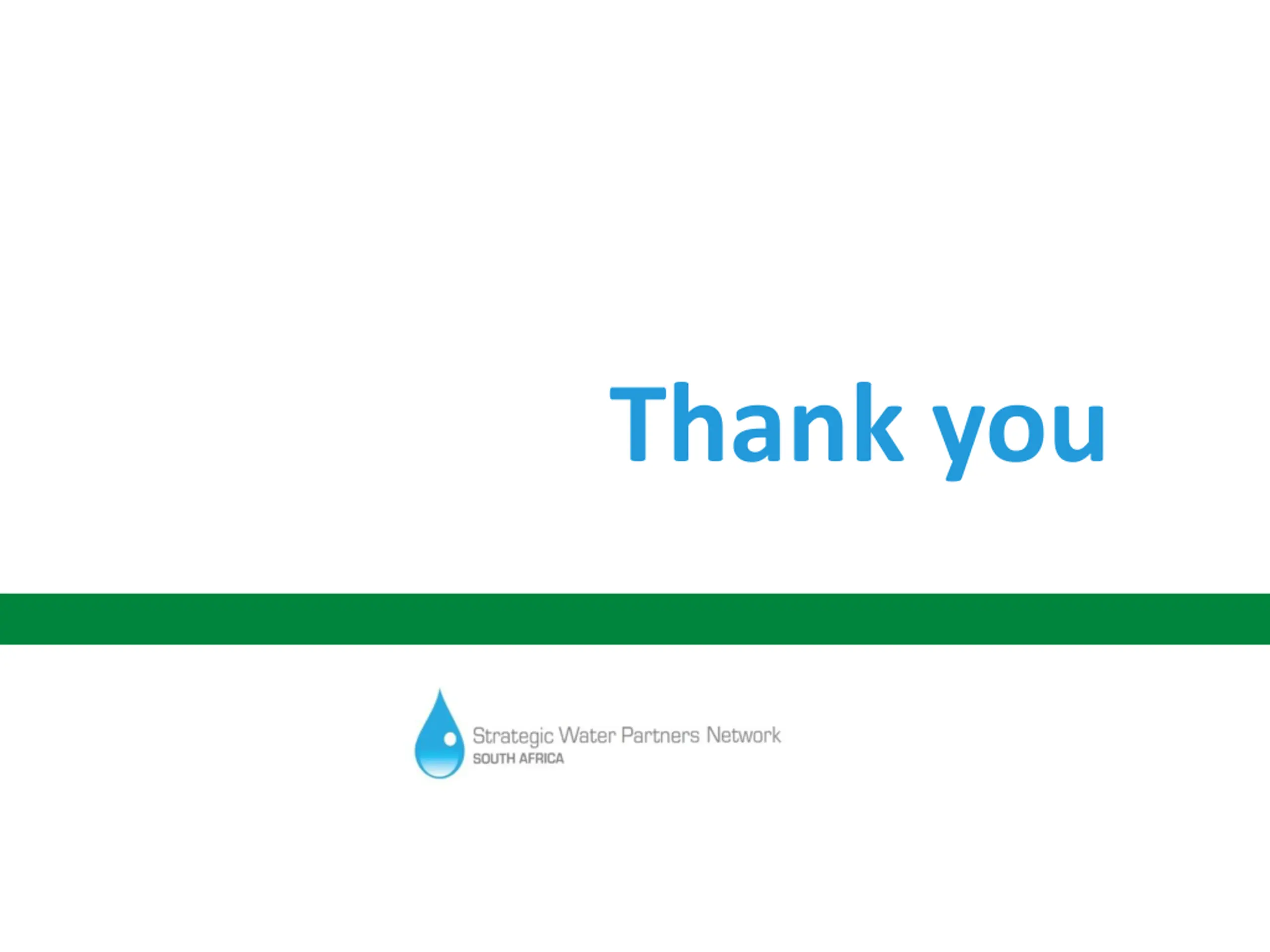 Thank you

Strategic Water Partners Network
SOUTH AFRICA